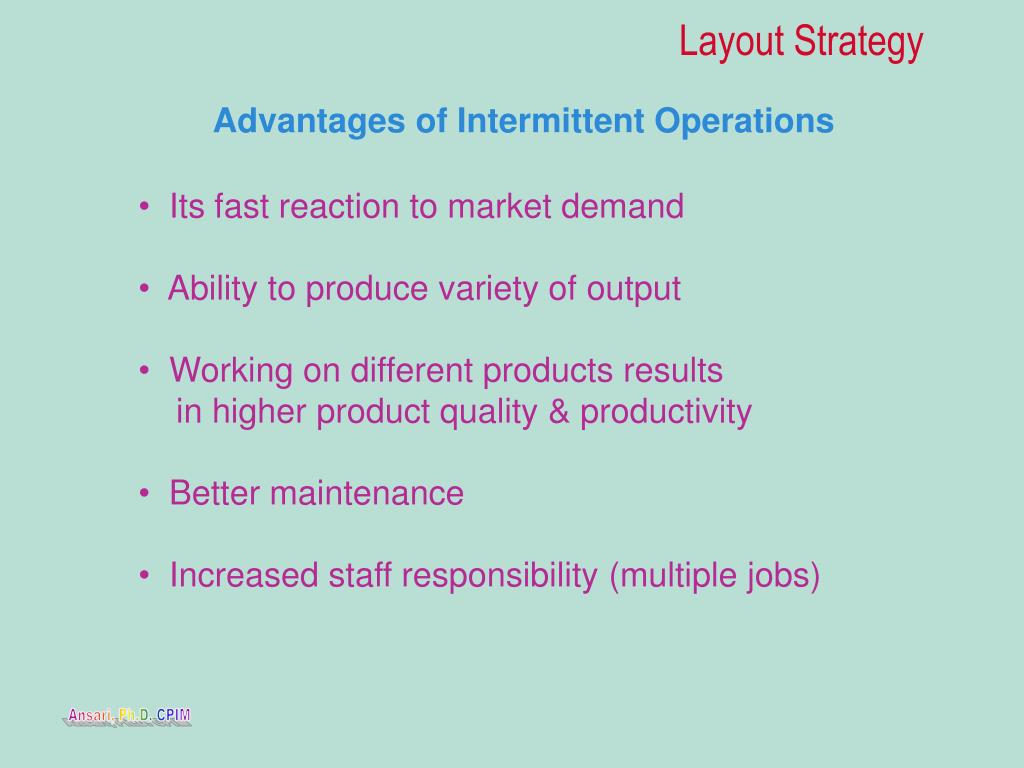 Layout Strategy

Advantages of Intermittent Operations

• Its fast reaction to market demand

• Ability to produce variety of output

• Working on different products results in higher product quality & productivity

• Better maintenance

• Increased staff responsibility (multiple jobs)

Ansari, Ph.D. CPIM